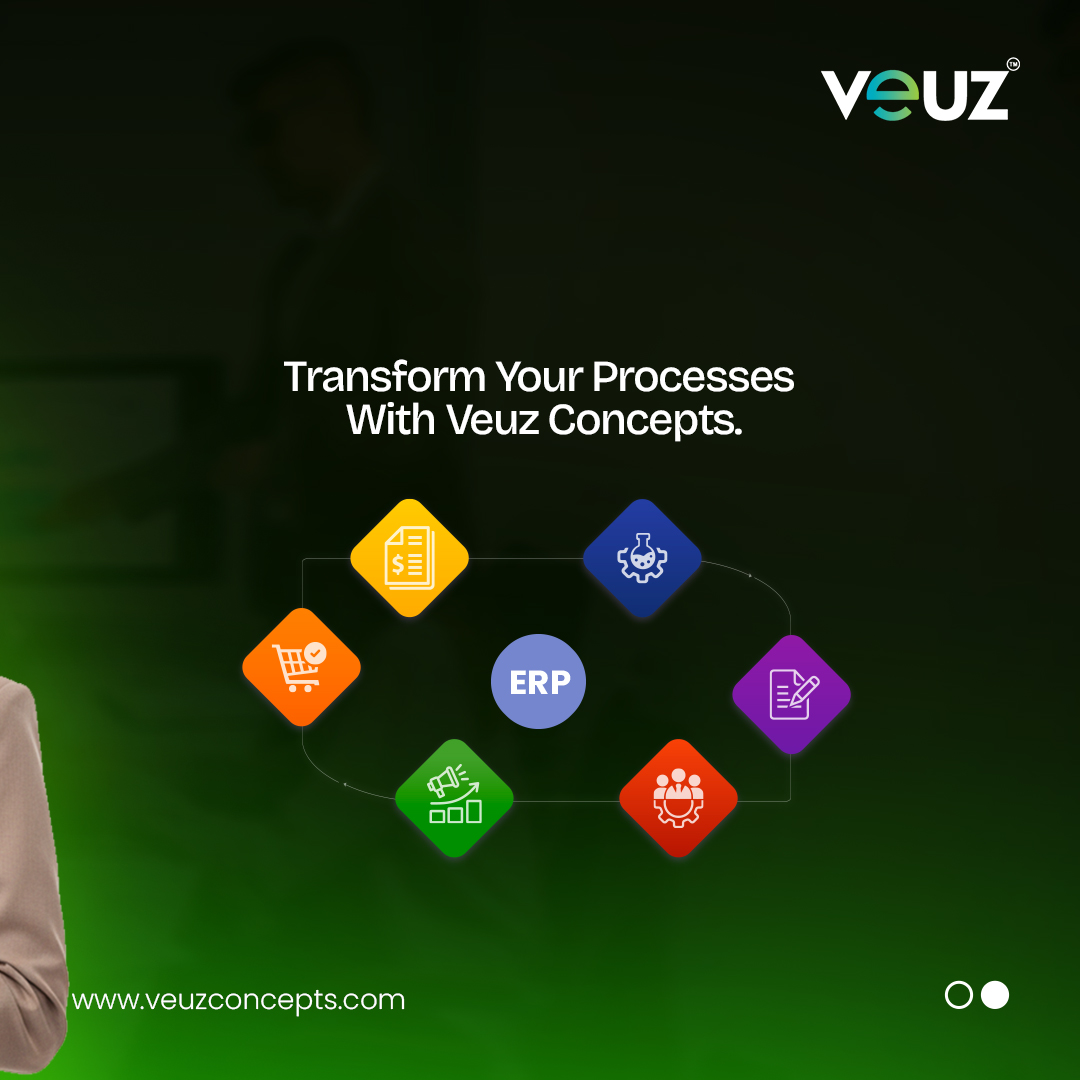 VEUZ™

Transform Your Processes With Veuz Concepts.

ERP

www.veuzconcepts.com